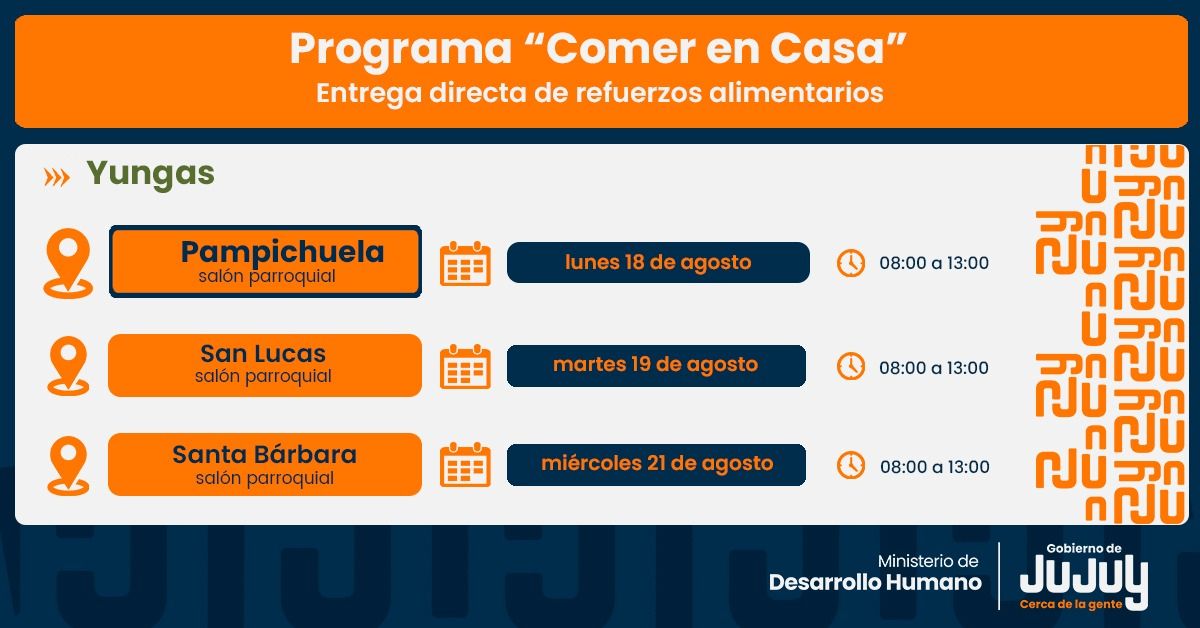 Programa “Comer en Casa”
Entrega directa de refuerzos alimentarios

Yungas

Pampichuela
salón parroquial
lunes 18 de agosto
08:00 a 13:00

San Lucas
salón parroquial
martes 19 de agosto
08:00 a 13:00

Santa Bárbara
salón parroquial
miércoles 21 de agosto
08:00 a 13:00

Ministerio de
Desarrollo Humano

Gobierno de
JUJUY
Cerca de la gente